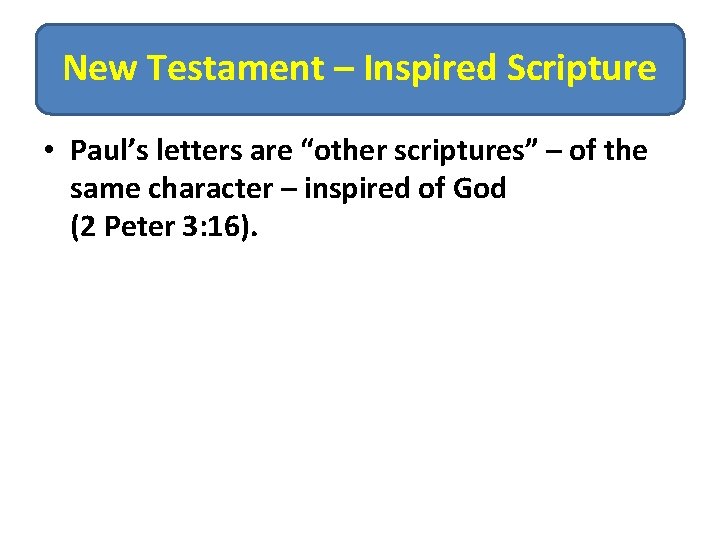 New Testament – Inspired Scripture

• Paul’s letters are “other scriptures” – of the same character – inspired of God (2 Peter 3:16).